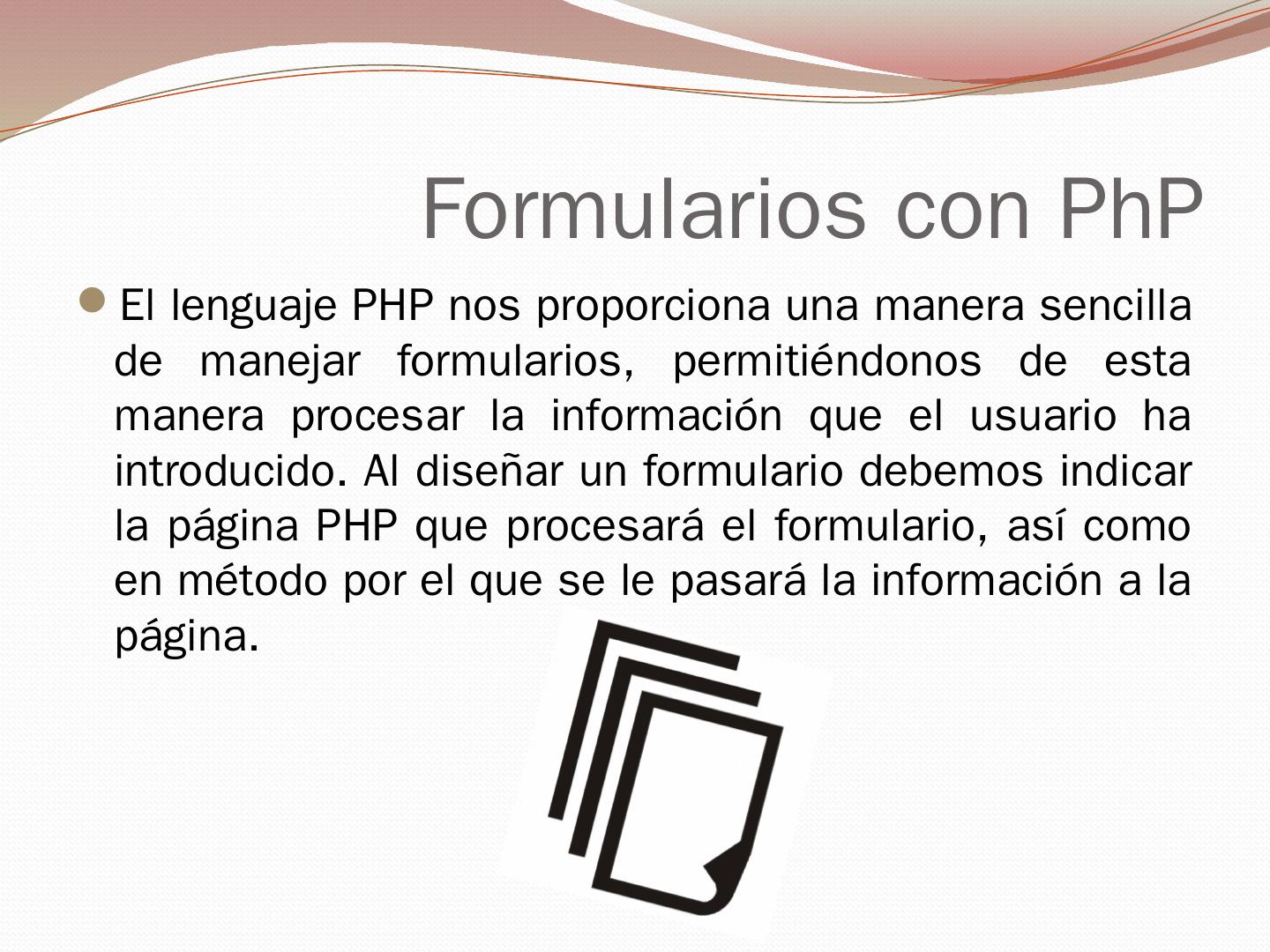 Formularios con PhP

El lenguaje PHP nos proporciona una manera sencilla de manejar formularios, permitiéndonos de esta manera procesar la información que el usuario ha introducido. Al diseñar un formulario debemos indicar la página PHP que procesará el formulario, así como en método por el que se le pasará la información a la página.